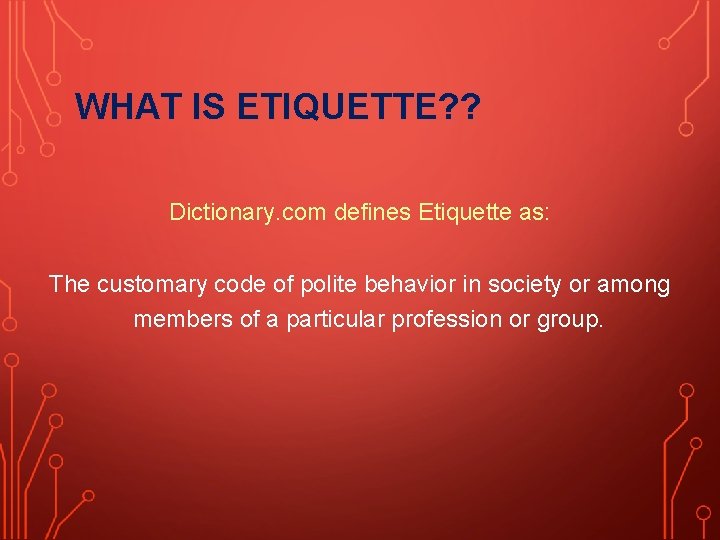 WHAT IS ETIQUETTE??

Dictionary.com defines Etiquette as:

The customary code of polite behavior in society or among members of a particular profession or group.